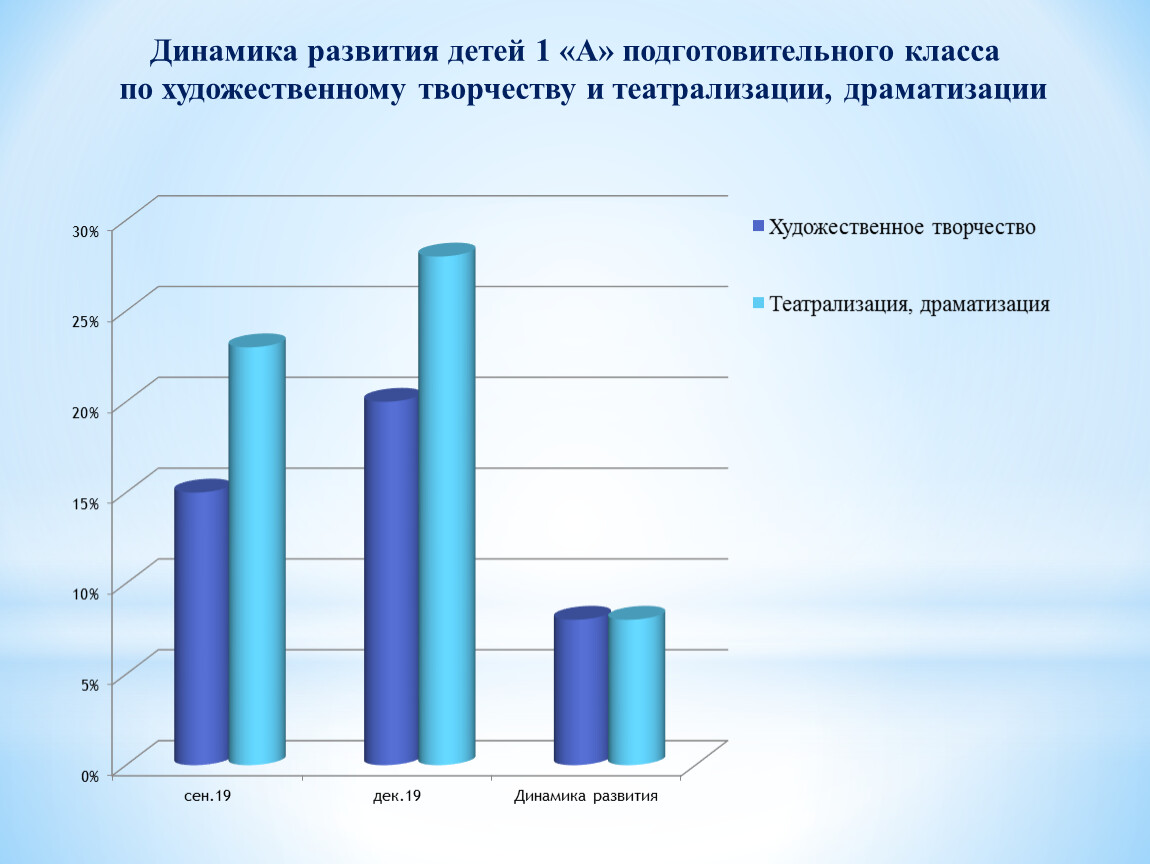 Динамика развития детей 1 «А» подготовительного класса по художественному творчеству и театрализации, драматизации

30%
25%
20%
15%
10%
5%
0%

сен.19
дек.19
Динамика развития

Художественное творчество
Театрализация, драматизация